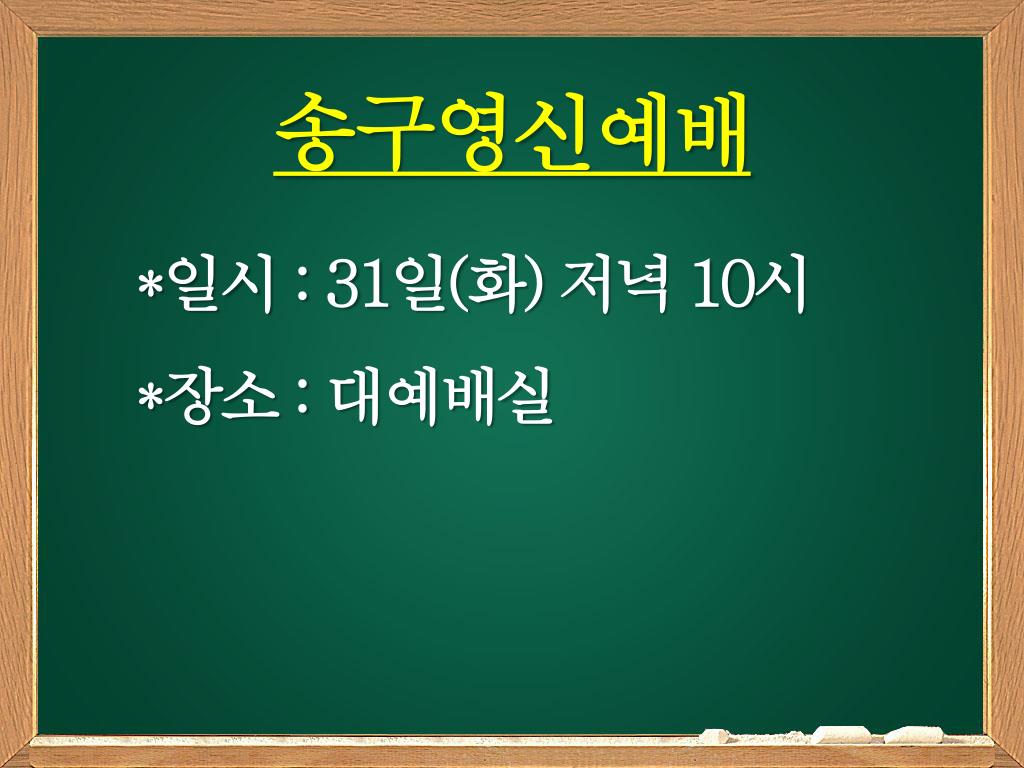 송구영신예배

*일시 : 31일(화) 저녁 10시

*장소 : 대예배실